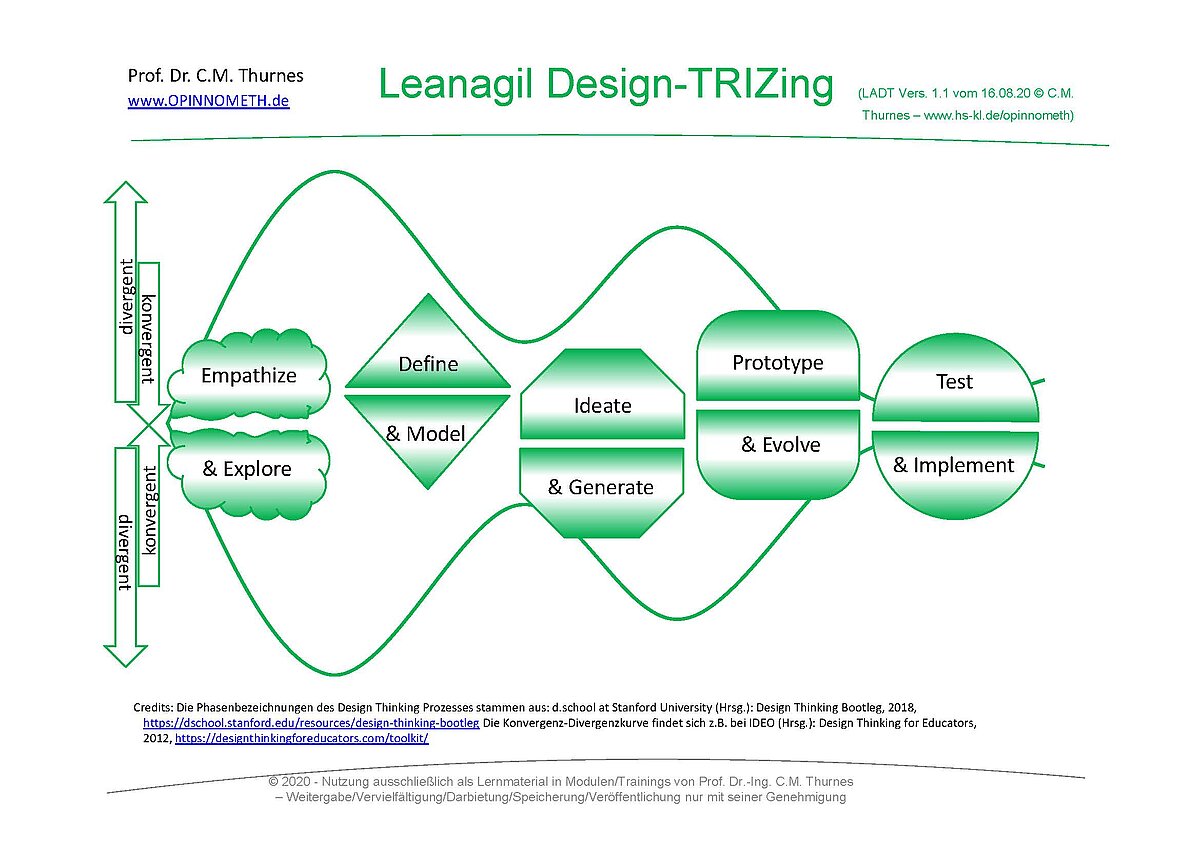 Prof. Dr. C.M. Thurnes
www.OPINNOMETH.de

Leanagil Design-TRIZing

(LADT Vers. 1.1 vom 16.08.20 © C.M. Thurnes – www.hs-kl.de/opinnometh)

divergent

konvergent

konvergent

divergent

Empathize

& Explore

Define

& Model

Ideate

& Generate

Prototype

& Evolve

Test

& Implement

Credits: Die Phasenbezeichnungen des Design Thinking Prozesses stammen aus: d.school at Stanford University (Hrsg.): Design Thinking Bootleg, 2018, https://dschool.stanford.edu/resources/design-thinking-bootleg Die Konvergenz-Divergenzkurve findet sich z.B. bei IDEO (Hrsg.): Design Thinking for Educators, 2012, https://designthinkingforeducators.com/toolkit/

© 2020 - Nutzung ausschließlich als Lernmaterial in Modulen/Trainings von Prof. Dr.-Ing. C.M. Thurnes – Weitergabe/Vervielfältigung/Darbietung/Speicherung/Veröffentlichung nur mit seiner Genehmigung